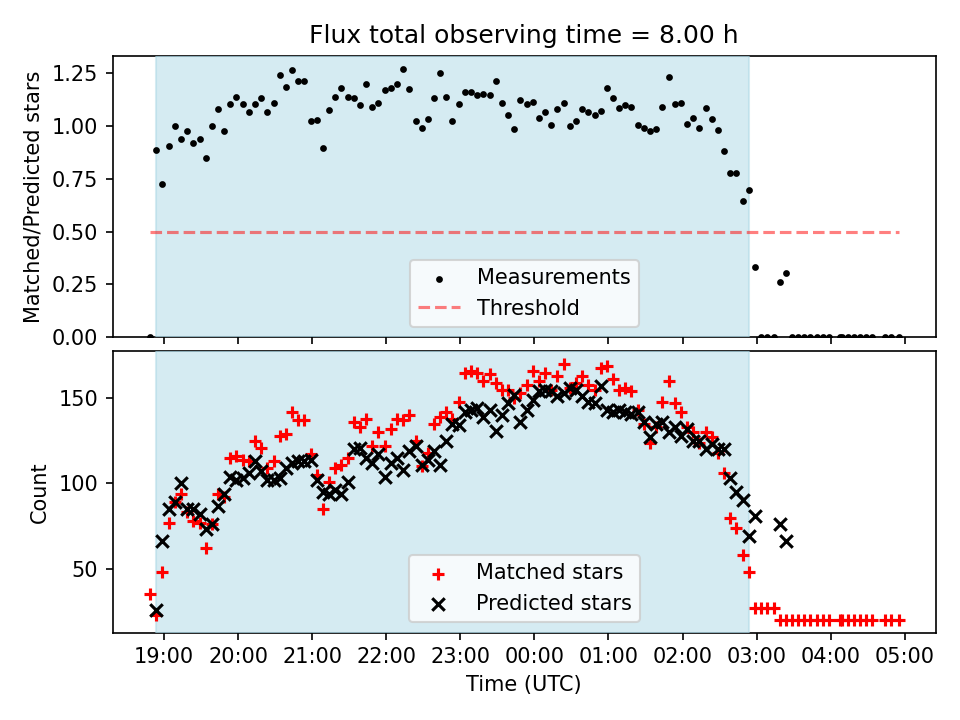 Flux total observing time = 8.00 h

Matched/Predicted stars

1.25
1.00
0.75
0.50
0.25
0.00

Measurements
Threshold

Count

150
100
50

Matched stars
Predicted stars

19:00 20:00 21:00 22:00 23:00 00:00 01:00 02:00 03:00 04:00 05:00

Time (UTC)